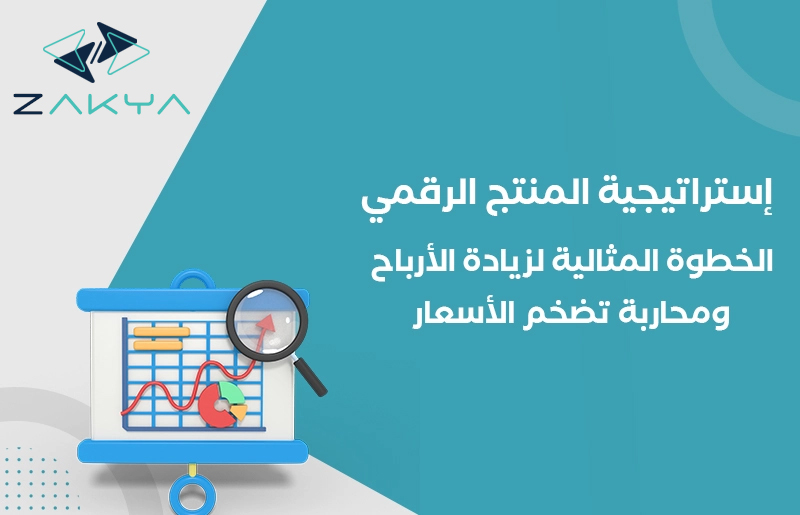 ZAKYA

إستراتيجية المنتج الرقمي

الخطوة المثالية لزيادة الأرباح ومحاربة تضخم الأسعار